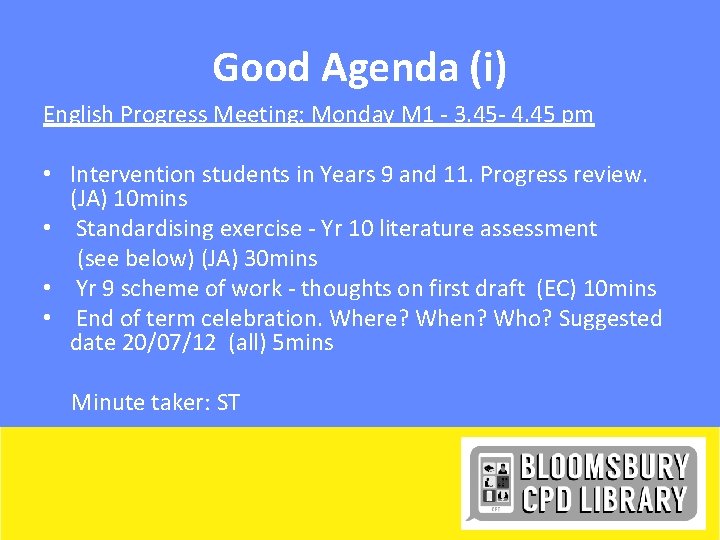 Good Agenda (i)

English Progress Meeting: Monday M1 - 3.45- 4.45 pm

• Intervention students in Years 9 and 11. Progress review. (JA) 10mins
• Standardising exercise - Yr 10 literature assessment (see below) (JA) 30mins
• Yr 9 scheme of work - thoughts on first draft (EC) 10mins
• End of term celebration. Where? When? Who? Suggested date 20/07/12 (all) 5mins

Minute taker: ST

BLOOMSBURY CPD LIBRARY